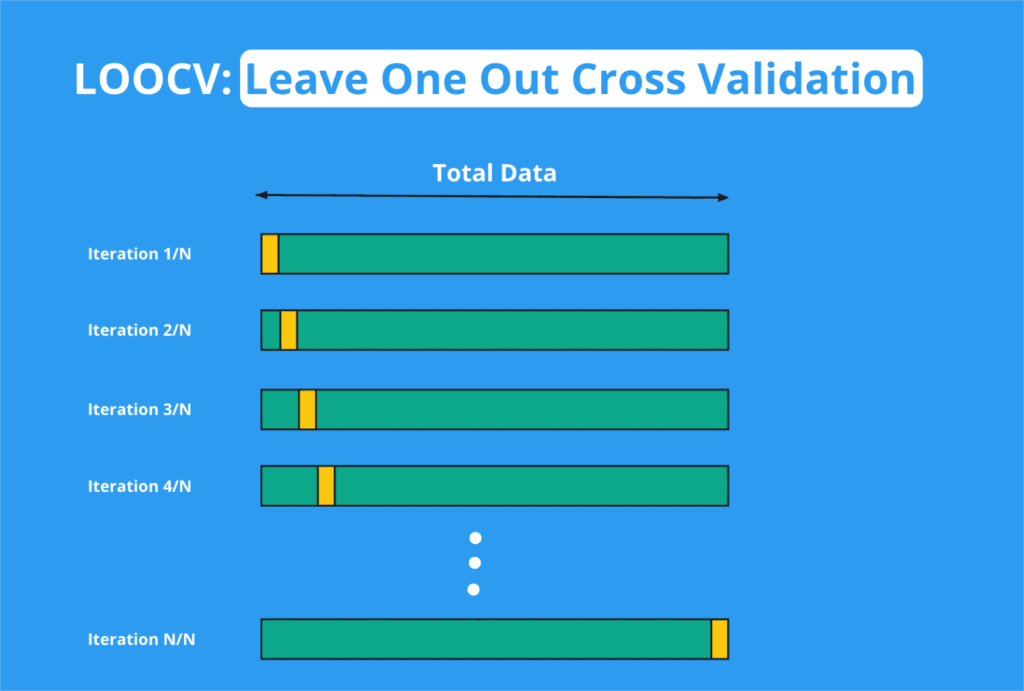 LOOCV: Leave One Out Cross Validation

Total Data

Iteration 1/N

Iteration 2/N

Iteration 3/N

Iteration 4/N

Iteration N/N